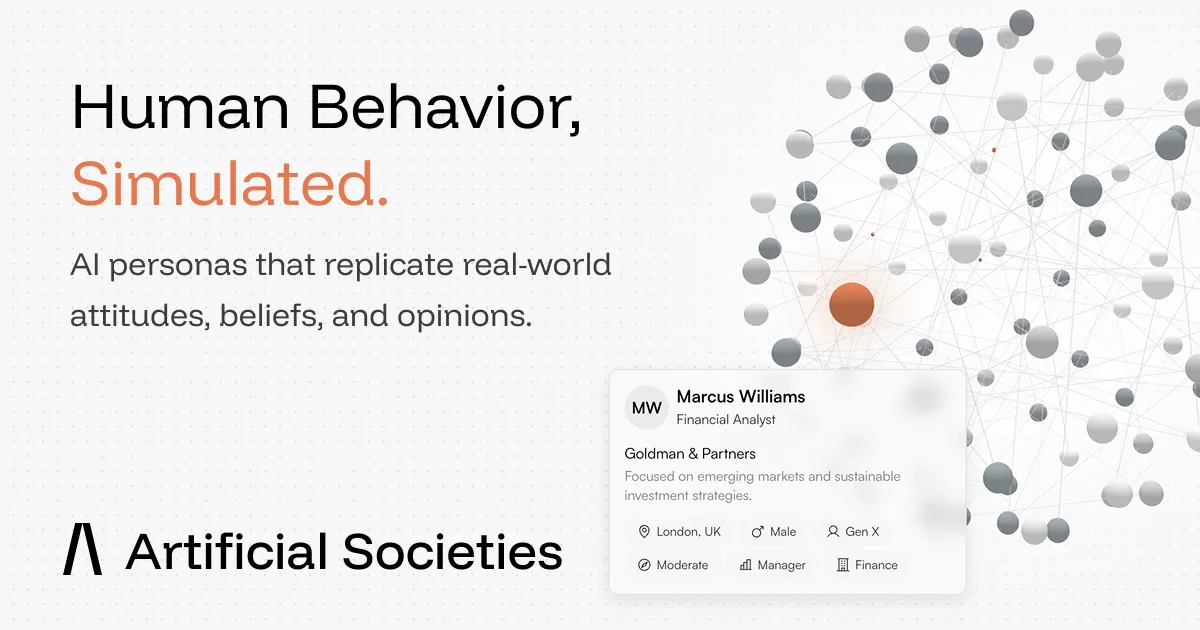 Human Behavior,
Simulated.

AI personas that replicate real-world attitudes, beliefs, and opinions.

Artificial Societies

MW Marcus Williams
Financial Analyst

Goldman & Partners
Focused on emerging markets and sustainable investment strategies.

London, UK
Male
Gen X
Moderate
Manager
Finance